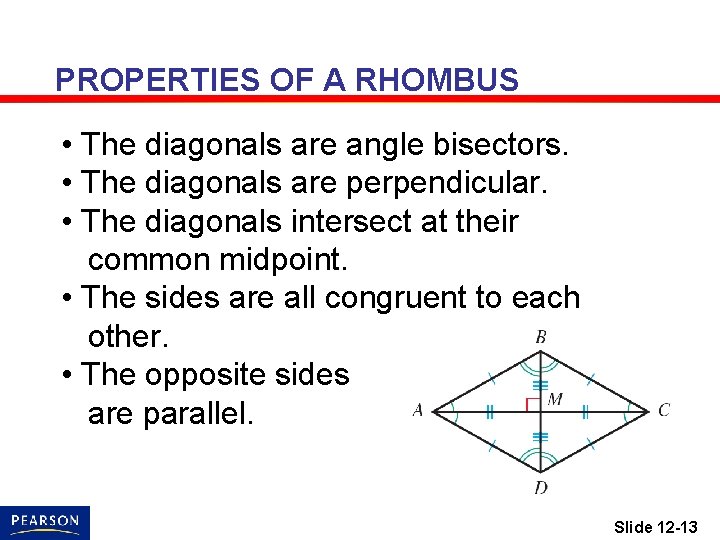 PROPERTIES OF A RHOMBUS

• The diagonals are angle bisectors.
• The diagonals are perpendicular.
• The diagonals intersect at their common midpoint.
• The sides are all congruent to each other.
• The opposite sides are parallel.

B
A
M
C
D

PEARSON

Slide 12-13